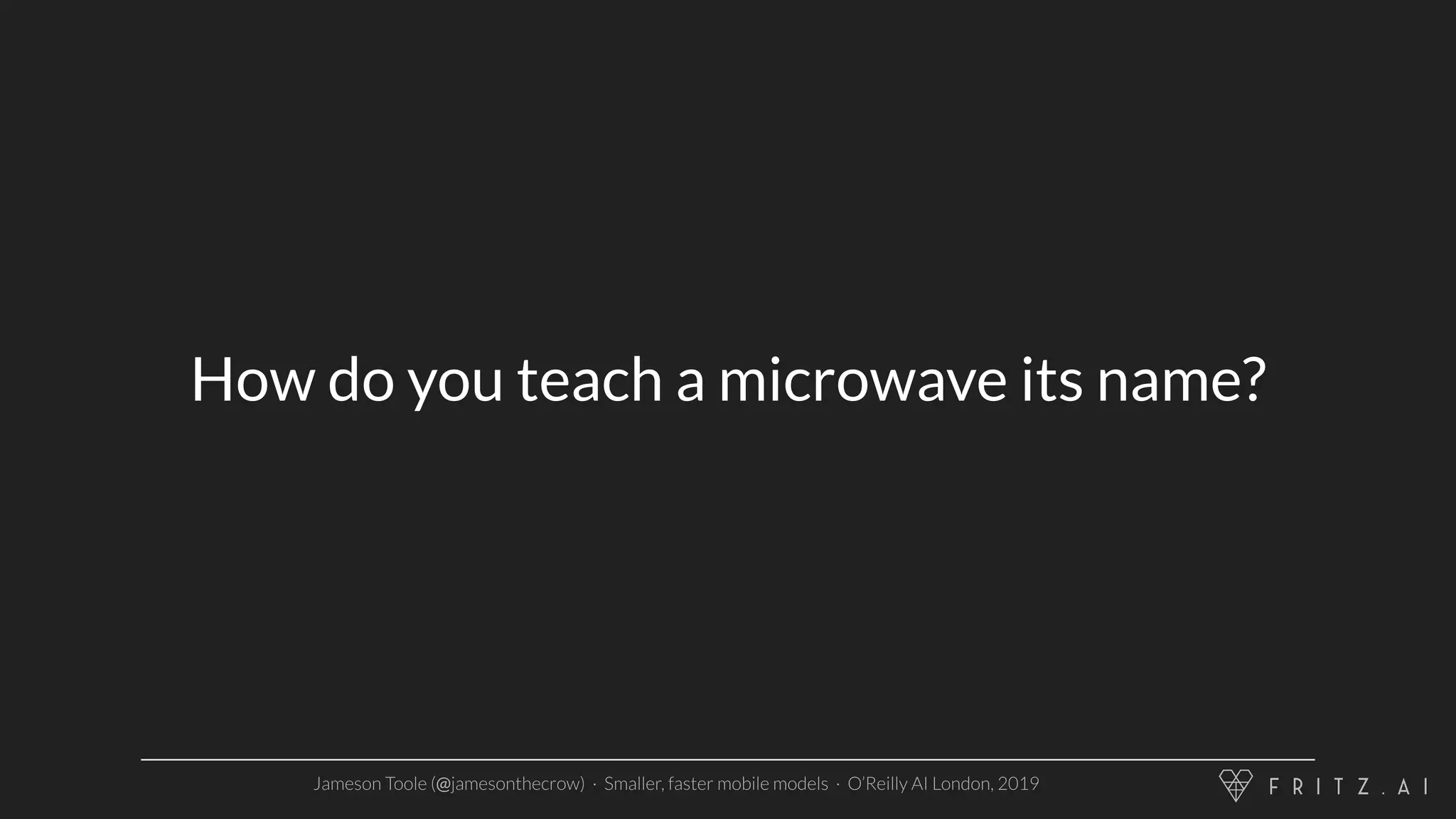 How do you teach a microwave its name?

Jameson Toole (@jamesonthecrow) · Smaller, faster mobile models · O'Reilly AI London, 2019

FRITZ.AI